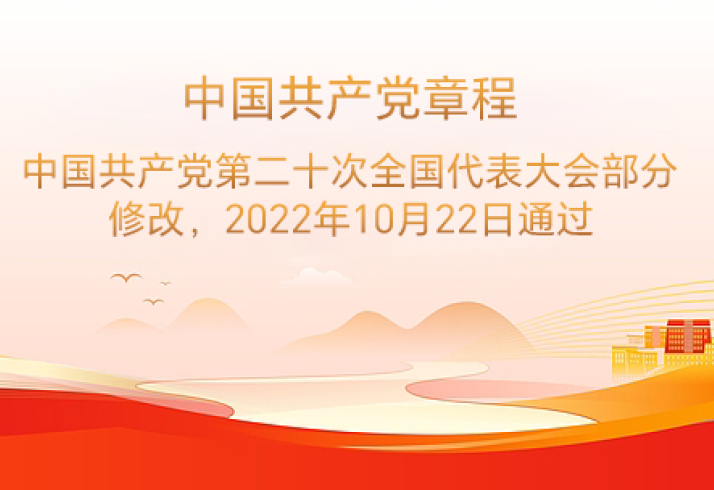 中国共产党章程

中国共产党第二十次全国代表大会部分修改，2022年10月22日通过